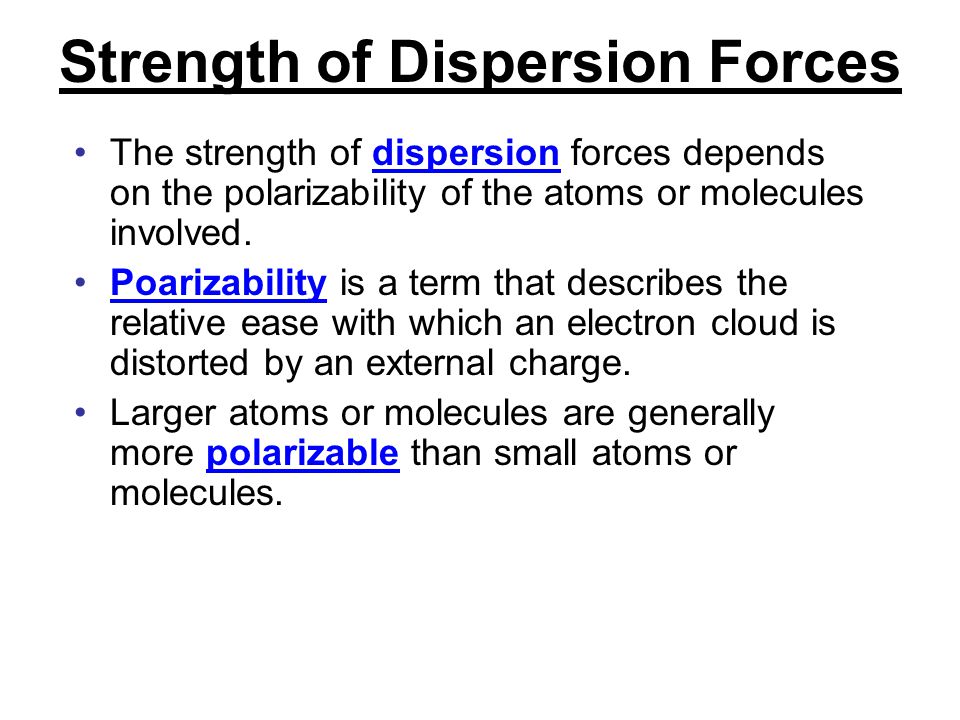 Strength of Dispersion Forces

• The strength of dispersion forces depends on the polarizability of the atoms or molecules involved.

• Poarizability is a term that describes the relative ease with which an electron cloud is distorted by an external charge.

• Larger atoms or molecules are generally more polarizable than small atoms or molecules.